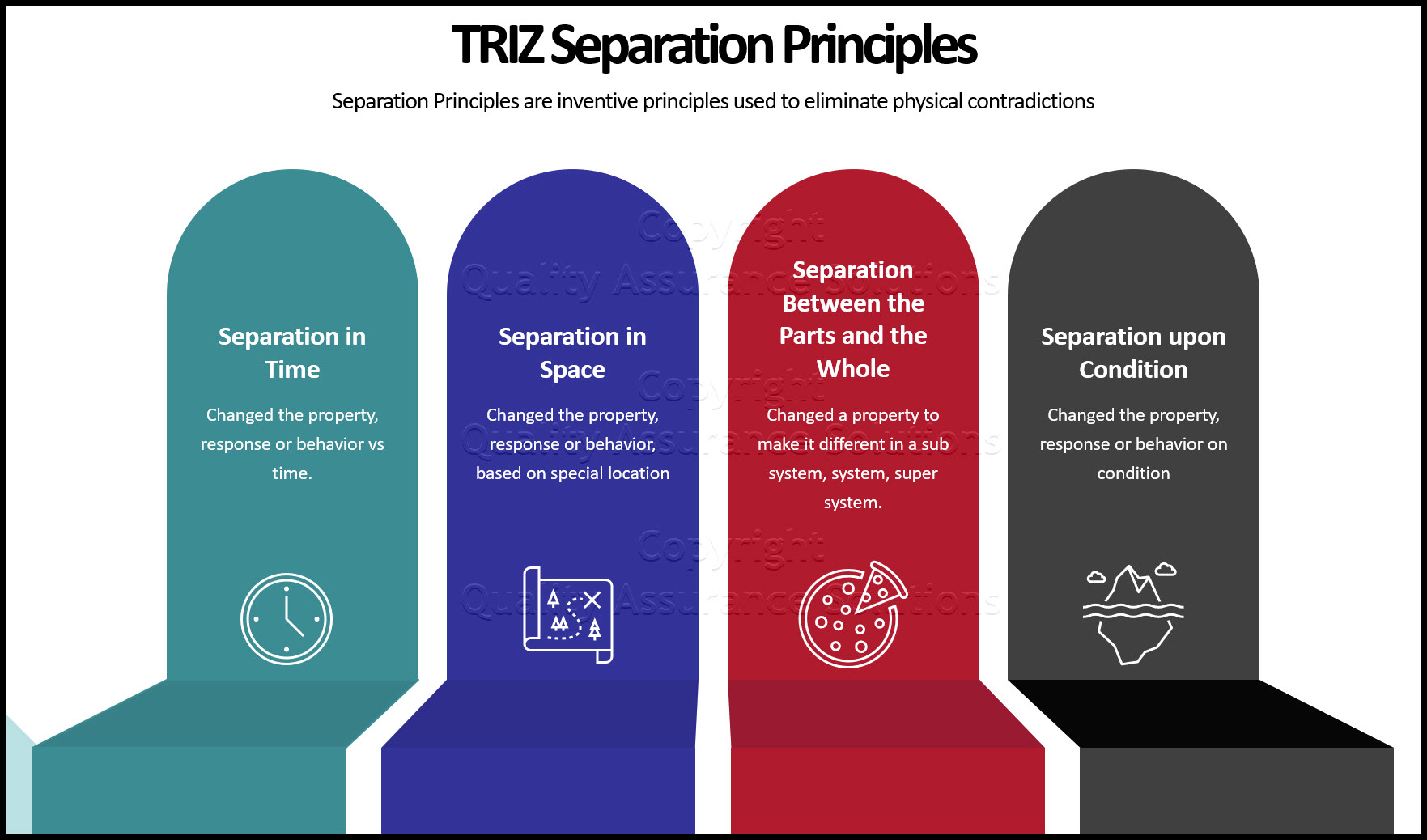 TRIZ Separation Principles

Separation Principles are inventive principles used to eliminate physical contradictions

Separation in Time

Changed the property, response or behavior vs time.

Separation in Space

Changed the property, response or behavior, based on special location

Separation Between the Parts and the Whole

Changed a property to make it different in a sub system, system, super system.

Separation upon Condition

Changed the property, response or behavior on condition

Copyright Quality Assurance Solutions
Copyright Quality Assurance Solutions
Copyright Quality Assurance Solutions